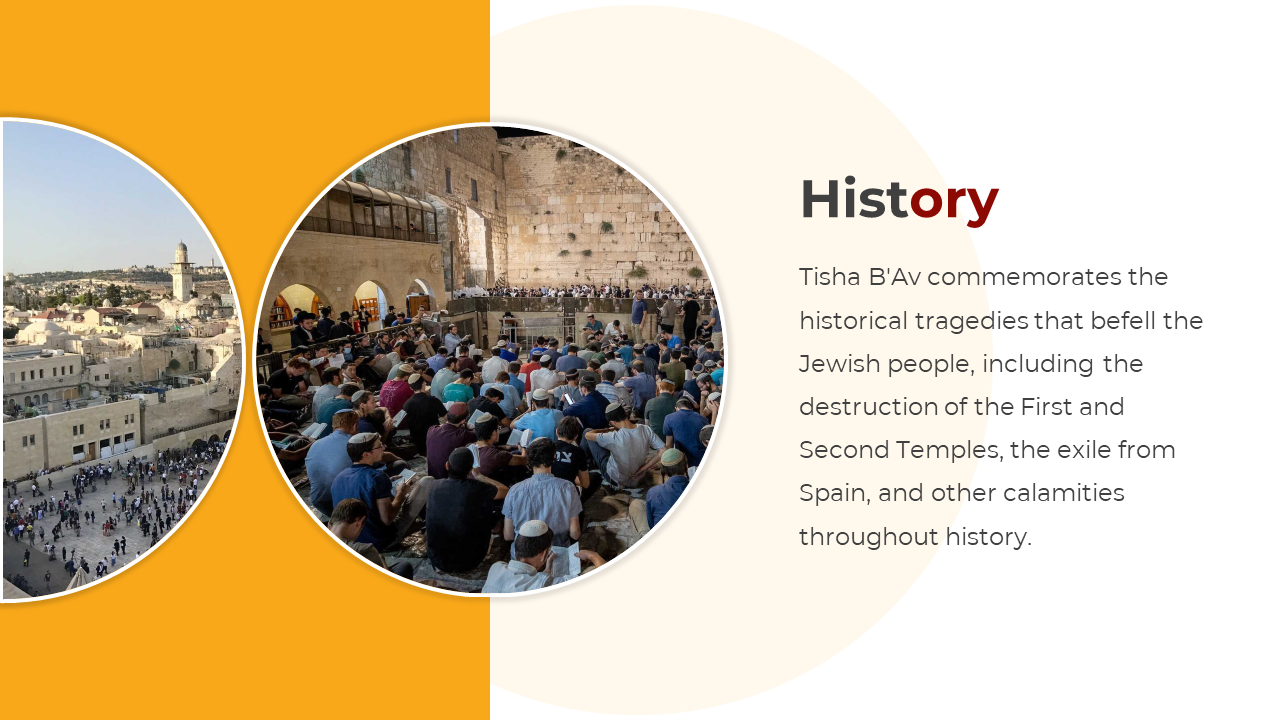 History

Tisha B'Av commemorates the historical tragedies that befell the Jewish people, including the destruction of the First and Second Temples, the exile from Spain, and other calamities throughout history.